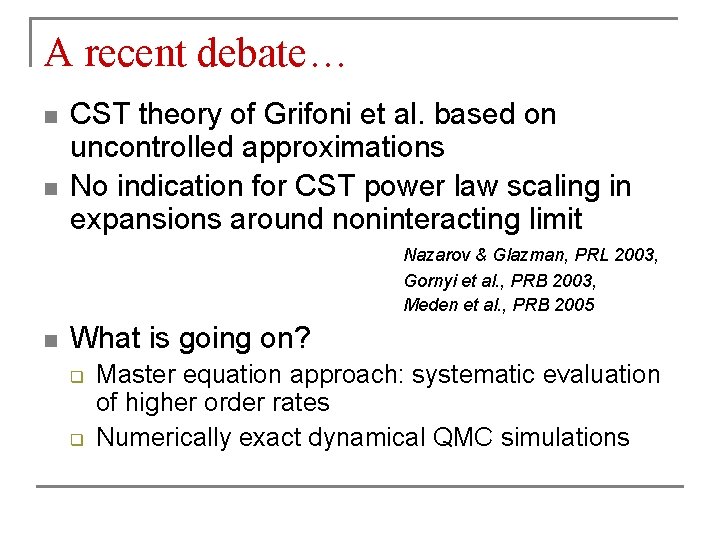 A recent debate…

CST theory of Grifoni et al. based on uncontrolled approximations

No indication for CST power law scaling in expansions around noninteracting limit

Nazarov & Glazman, PRL 2003,
Gornyi et al., PRB 2003,
Meden et al., PRB 2005

What is going on?

Master equation approach: systematic evaluation of higher order rates

Numerically exact dynamical QMC simulations